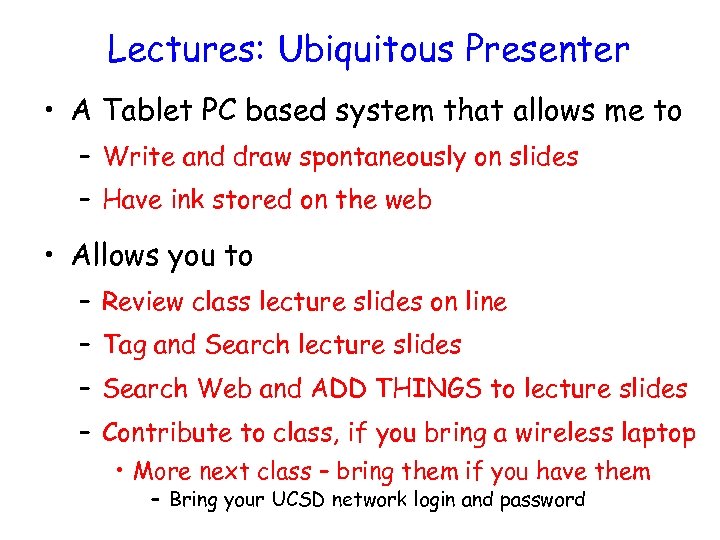 Lectures: Ubiquitous Presenter

• A Tablet PC based system that allows me to
  – Write and draw spontaneously on slides
  – Have ink stored on the web

• Allows you to
  – Review class lecture slides on line
  – Tag and Search lecture slides
  – Search Web and ADD THINGS to lecture slides
  – Contribute to class, if you bring a wireless laptop
    • More next class – bring them if you have them
      – Bring your UCSD network login and password